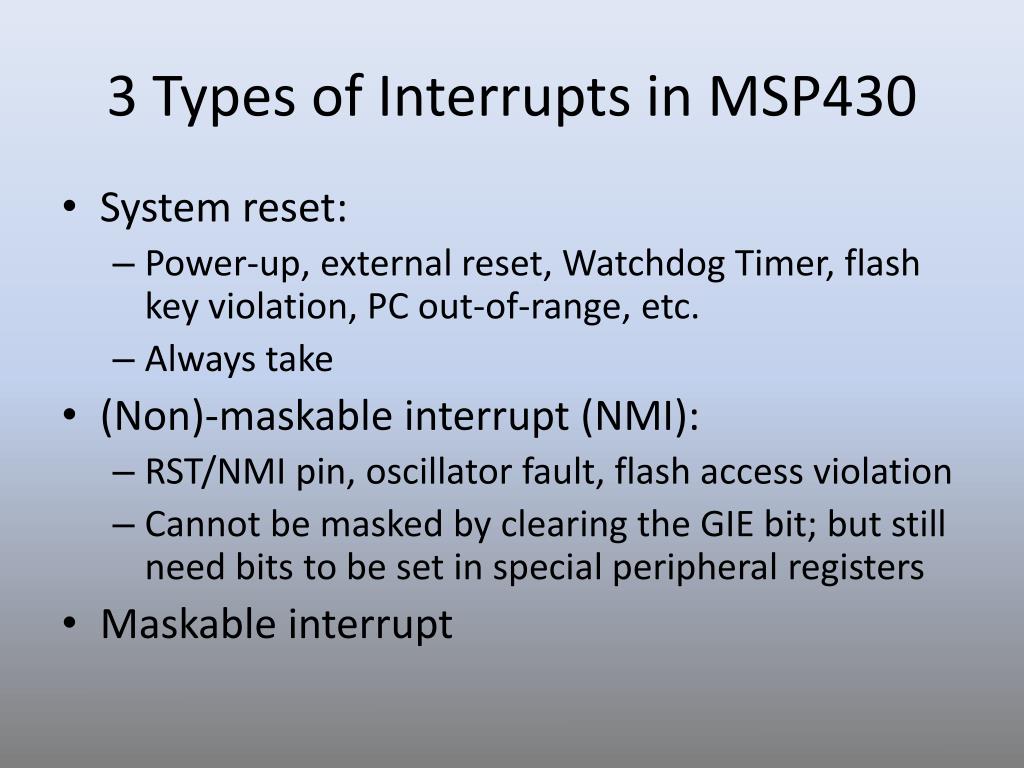 3 Types of Interrupts in MSP430

• System reset:
– Power-up, external reset, Watchdog Timer, flash key violation, PC out-of-range, etc.
– Always take
• (Non)-maskable interrupt (NMI):
– RST/NMI pin, oscillator fault, flash access violation
– Cannot be masked by clearing the GIE bit; but still need bits to be set in special peripheral registers
• Maskable interrupt